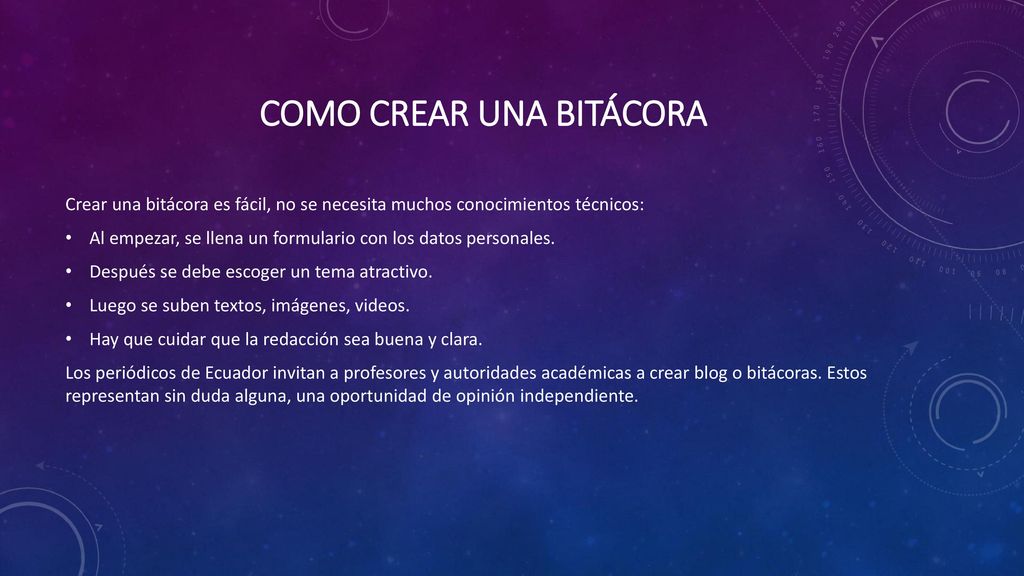 COMO CREAR UNA BITÁCORA

Crear una bitácora es fácil, no se necesita muchos conocimientos técnicos:

• Al empezar, se llena un formulario con los datos personales.

• Después se debe escoger un tema atractivo.

• Luego se suben textos, imágenes, videos.

• Hay que cuidar que la redacción sea buena y clara.

Los periódicos de Ecuador invitan a profesores y autoridades académicas a crear blog o bitácoras. Estos representan sin duda alguna, una oportunidad de opinión independiente.